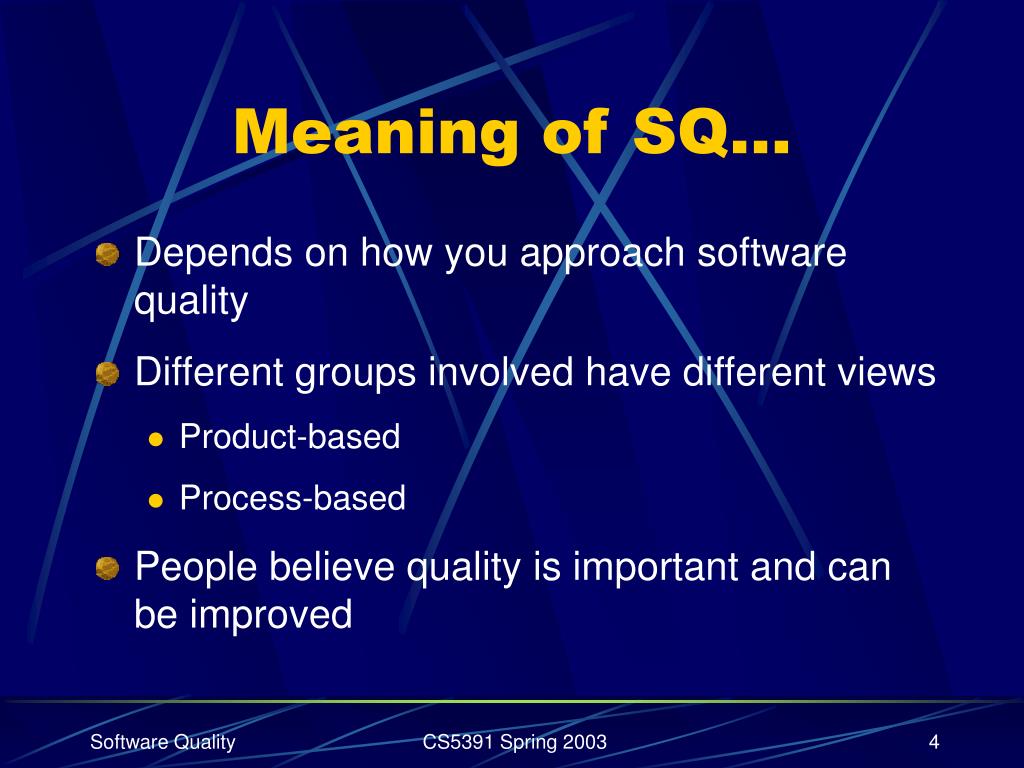 Meaning of SQ…

Depends on how you approach software quality

Different groups involved have different views

Product-based

Process-based

People believe quality is important and can be improved

Software Quality

CS5391 Spring 2003

4